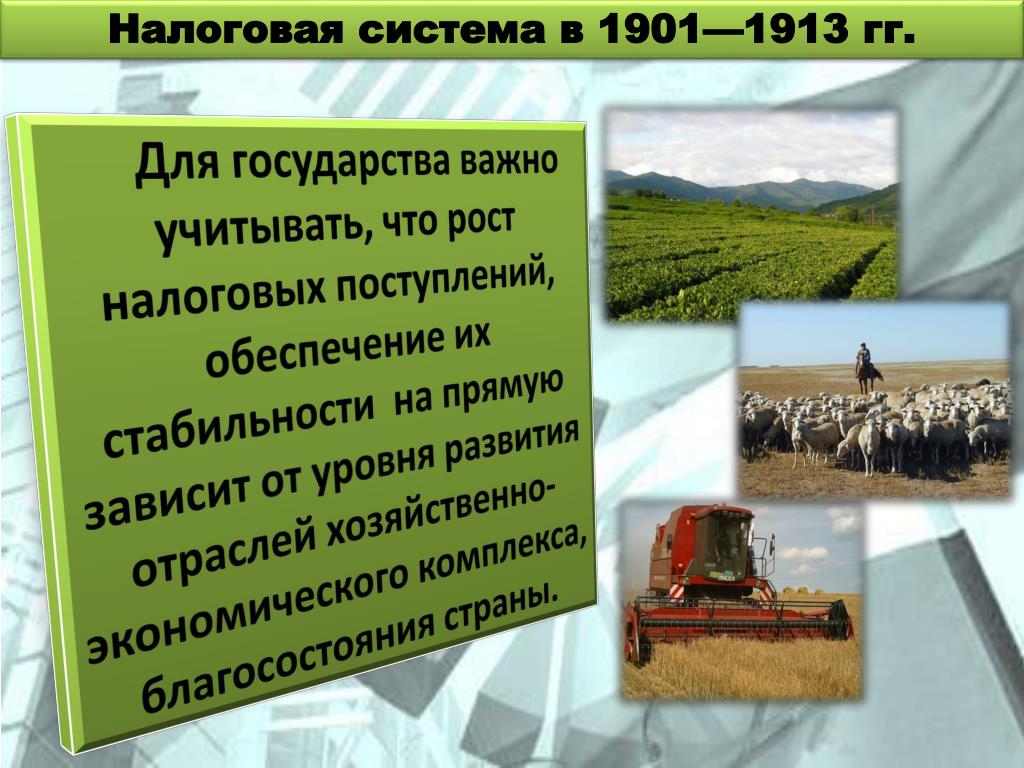 Налоговая система в 1901—1913 гг.

Для государства важно учитывать, что рост налоговых поступлений, обеспечение их стабильности на прямую зависит от уровня развития отраслей хозяйственно-экономического комплекса, благосостояния страны.